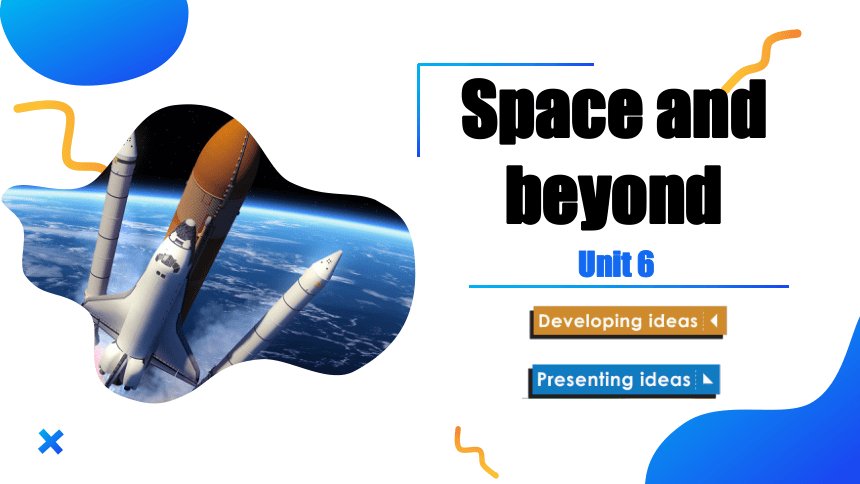 Space and beyond

Unit 6

Developing ideas

Presenting ideas